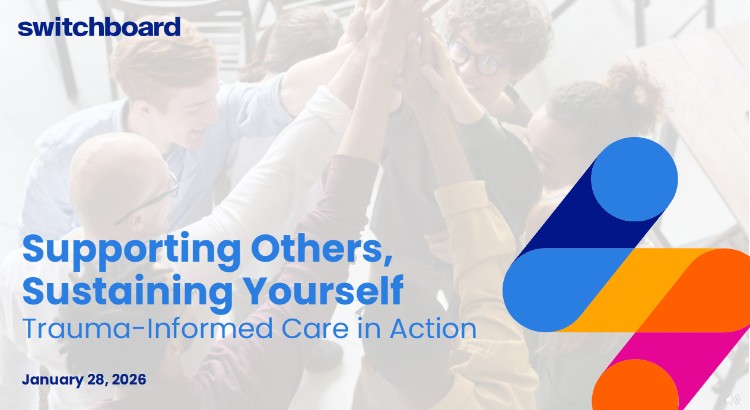 switchboard

Supporting Others, Sustaining Yourself
Trauma-Informed Care in Action

January 28, 2026